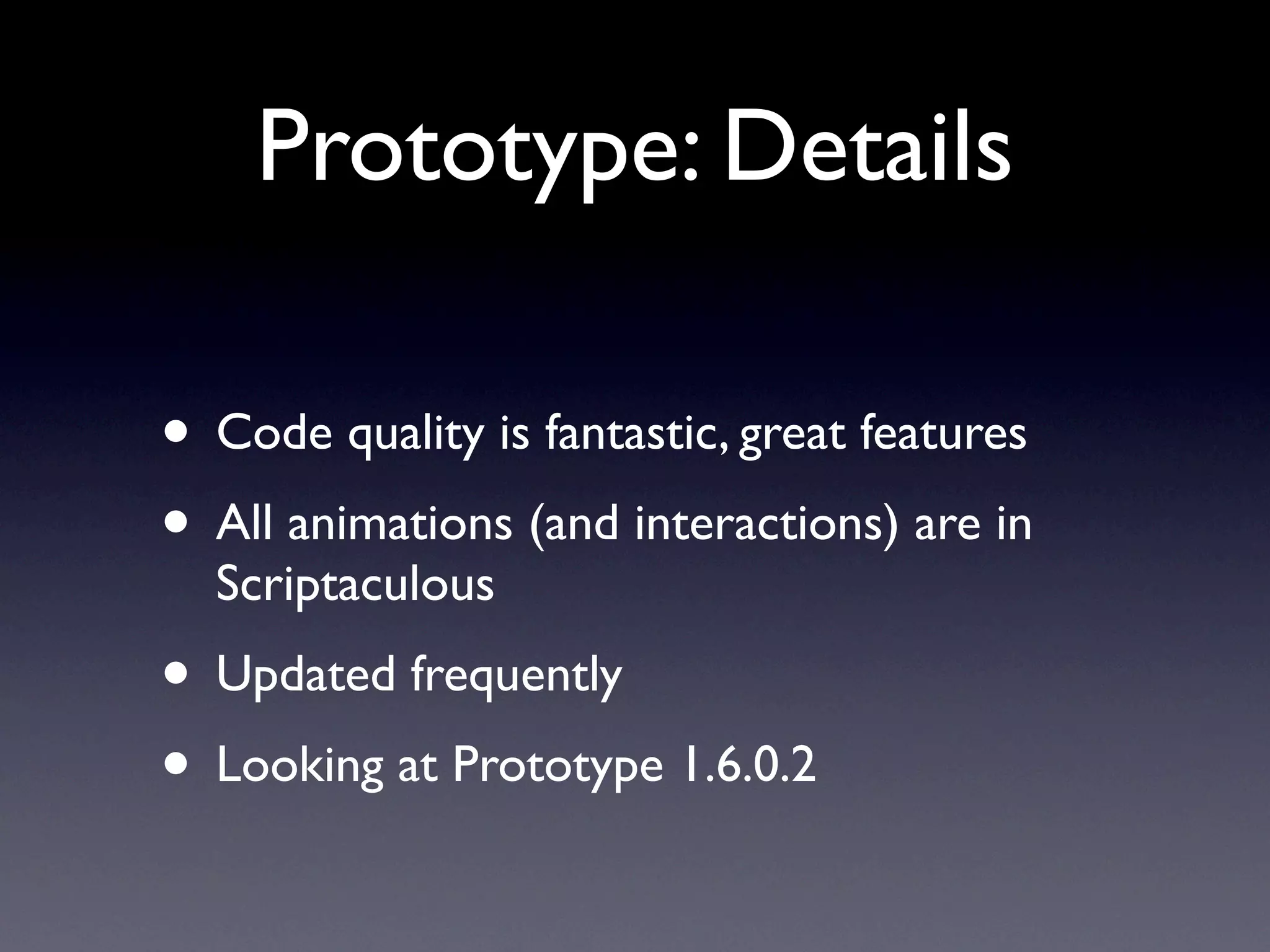 Prototype: Details

• Code quality is fantastic, great features

• All animations (and interactions) are in Scriptaculous

• Updated frequently

• Looking at Prototype 1.6.0.2